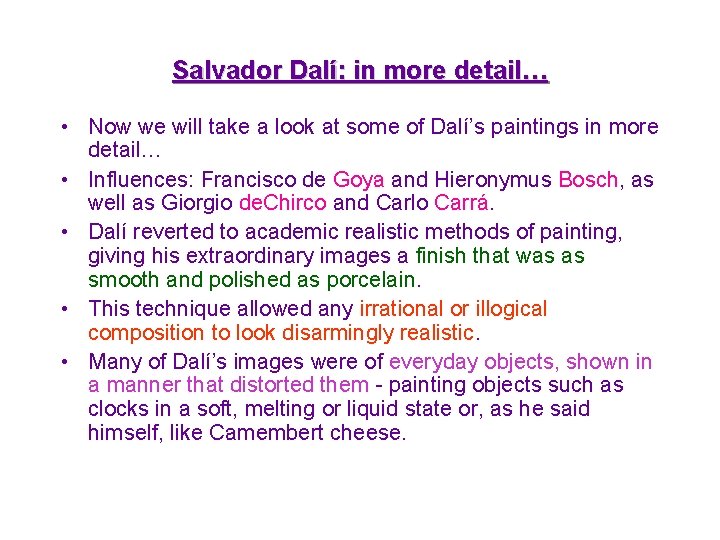 Salvador Dalí: in more detail…

• Now we will take a look at some of Dalí's paintings in more detail…
• Influences: Francisco de Goya and Hieronymus Bosch, as well as Giorgio deChirco and Carlo Carrá.
• Dalí reverted to academic realistic methods of painting, giving his extraordinary images a finish that was as smooth and polished as porcelain.
• This technique allowed any irrational or illogical composition to look disarmingly realistic.
• Many of Dalí's images were of everyday objects, shown in a manner that distorted them - painting objects such as clocks in a soft, melting or liquid state or, as he said himself, like Camembert cheese.